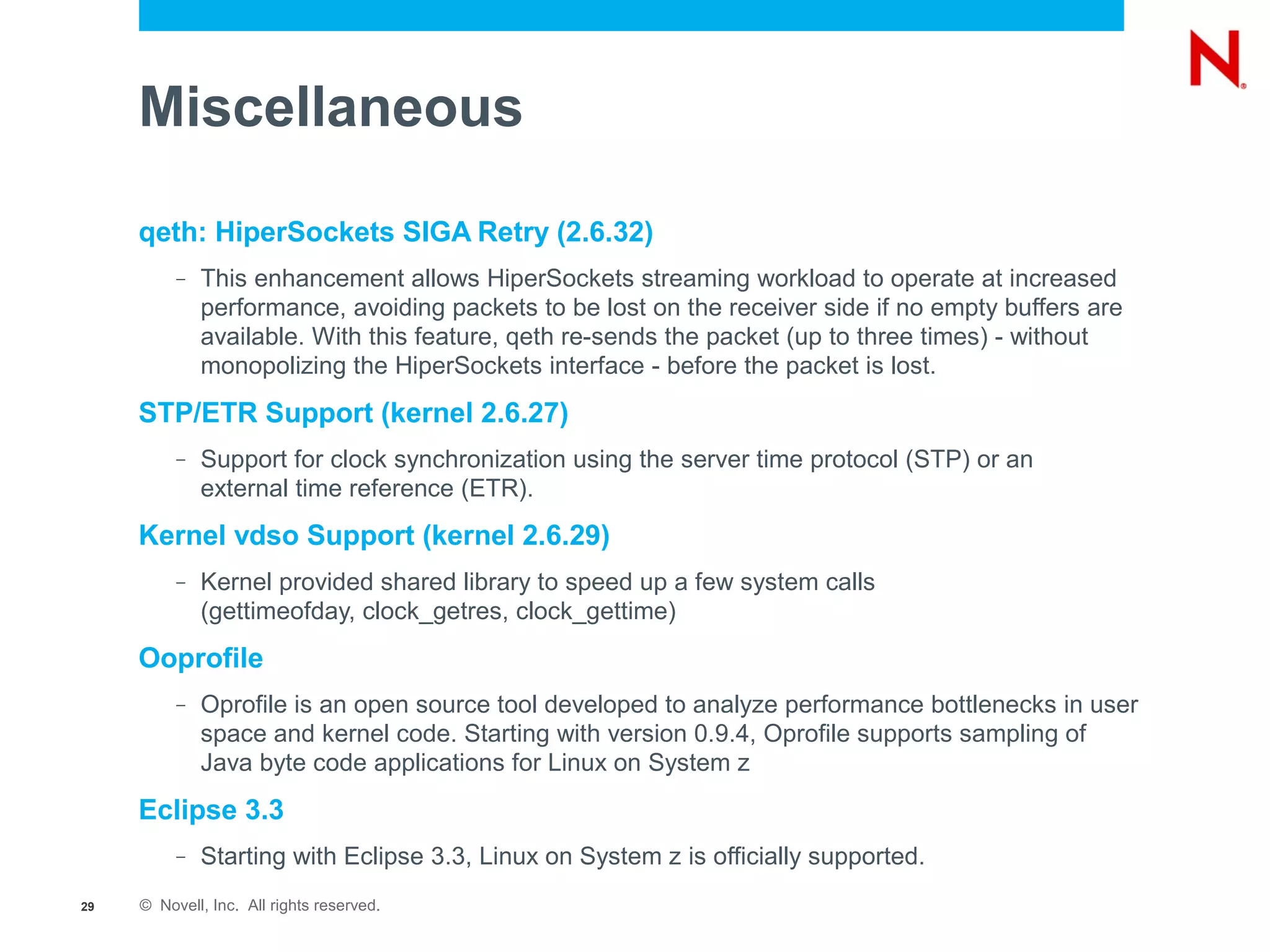 N

Miscellaneous

qeth: HiperSockets SIGA Retry (2.6.32)

– This enhancement allows HiperSockets streaming workload to operate at increased performance, avoiding packets to be lost on the receiver side if no empty buffers are available. With this feature, qeth re-sends the packet (up to three times) - without monopolizing the HiperSockets interface - before the packet is lost.

STP/ETR Support (kernel 2.6.27)

– Support for clock synchronization using the server time protocol (STP) or an external time reference (ETR).

Kernel vdso Support (kernel 2.6.29)

– Kernel provided shared library to speed up a few system calls (gettimeofday, clock_getres, clock_gettime)

Ooprofile

– Oprofile is an open source tool developed to analyze performance bottlenecks in user space and kernel code. Starting with version 0.9.4, Oprofile supports sampling of Java byte code applications for Linux on System z

Eclipse 3.3

– Starting with Eclipse 3.3, Linux on System z is officially supported.

29 © Novell, Inc. All rights reserved.